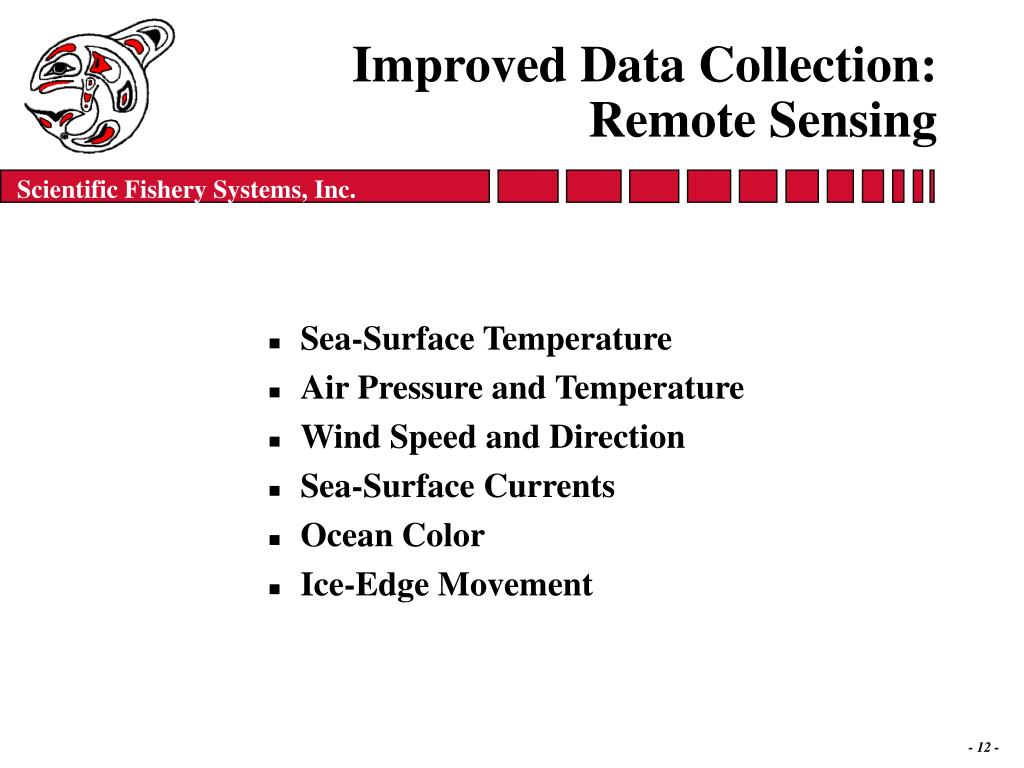 Improved Data Collection:
Remote Sensing

Scientific Fishery Systems, Inc.

- Sea-Surface Temperature
- Air Pressure and Temperature
- Wind Speed and Direction
- Sea-Surface Currents
- Ocean Color
- Ice-Edge Movement

- 12 -